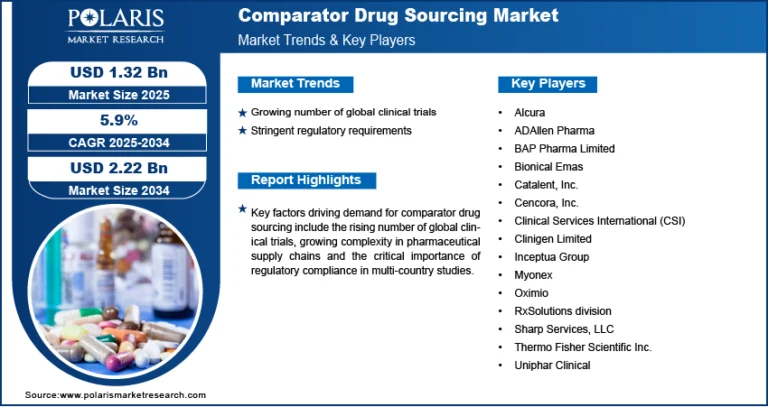 POLARIS
MARKET RESEARCH

Comparator Drug Sourcing Market
Market Trends & Key Players

USD 1.32 Bn
Market Size 2025

5.9%
CAGR 2025-2034

USD 2.22 Bn
Market Size 2034

Market Trends

★ Growing number of global clinical trials
★ Stringent regulatory requirements

Report Highlights

★ Key factors driving demand for comparator drug sourcing include the rising number of global clinical trials, growing complexity in pharmaceutical supply chains and the critical importance of regulatory compliance in multi-country studies.

Key Players

• Alcura
• ADAllen Pharma
• BAP Pharma Limited
• Bionical Emas
• Catalent, Inc.
• Cencora, Inc.
• Clinical Services International (CSI)
• Clinigen Limited
• Inceptua Group
• Myonex
• Oximio
• RxSolutions division
• Sharp Services, LLC
• Thermo Fisher Scientific Inc.
• Uniphar Clinical

Source:www.polarismarketresearch.com